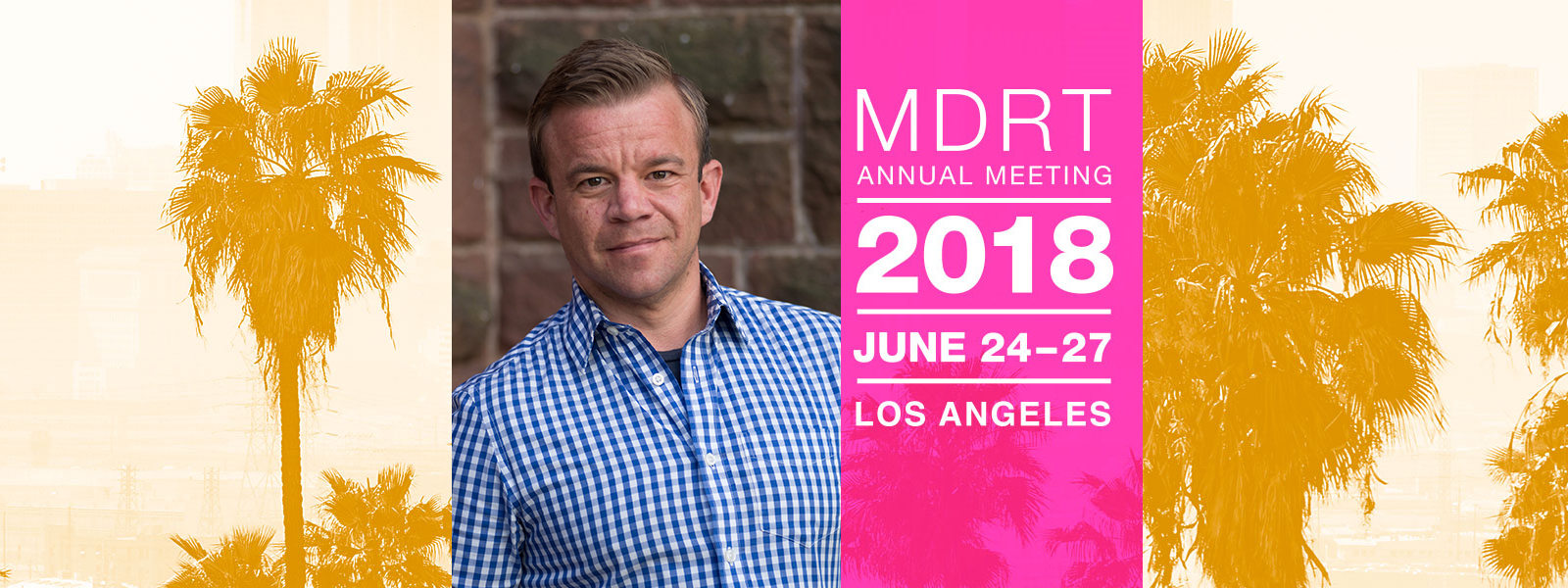 MDRT
ANNUAL MEETING

2018

JUNE 24–27

LOS ANGELES